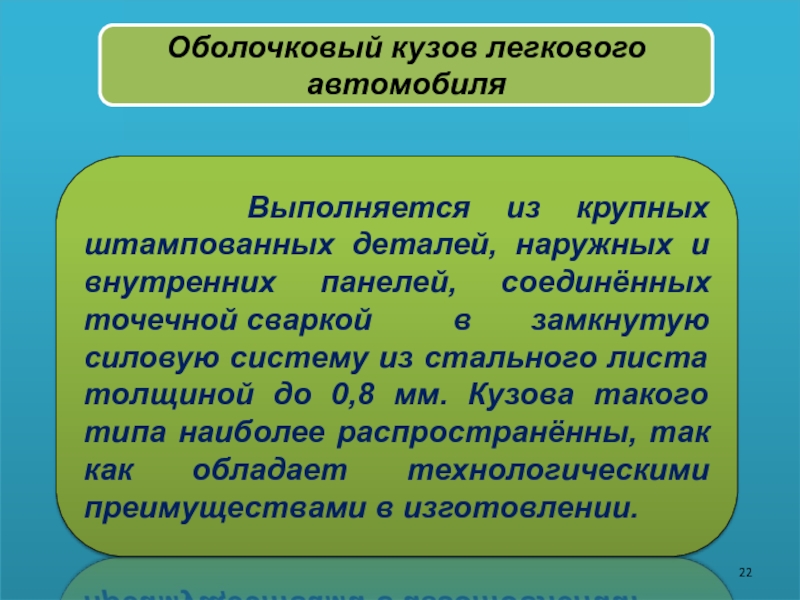 Оболочковый кузов легкового автомобиля

Выполняется из крупных штампованных деталей, наружных и внутренних панелей, соединённых точечной сваркой в замкнутую силовую систему из стального листа толщиной до 0,8 мм. Кузова такого типа наиболее распространённы, так как обладает технологическими преимуществами в изготовлении.

22